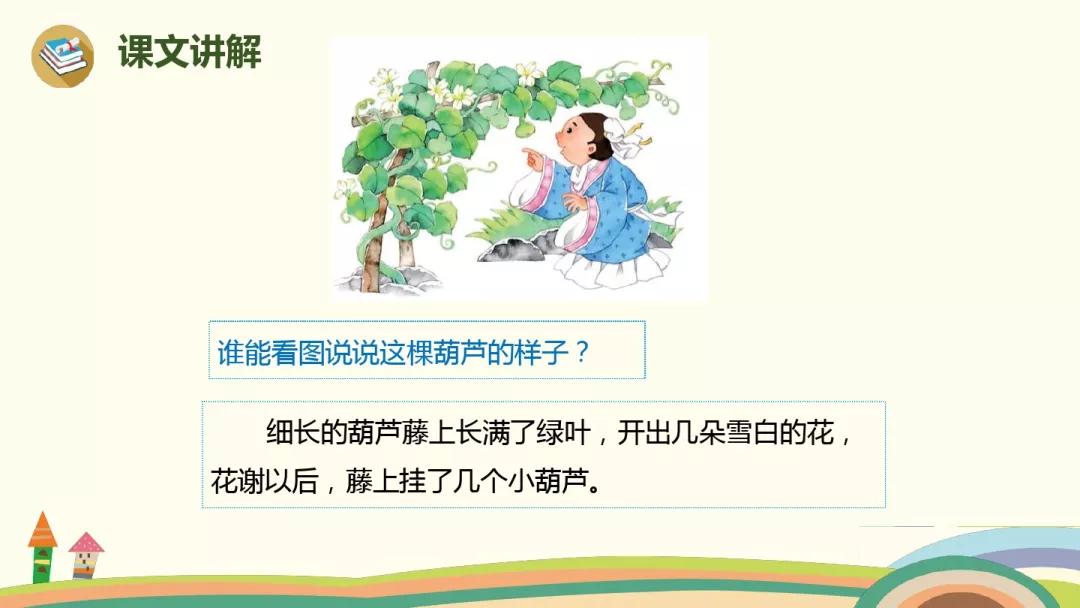 课文讲解

谁能看图说说这棵葫芦的样子？

细长的葫芦藤上长满了绿叶，开出几朵雪白的花，花谢以后，藤上挂了几个小葫芦。